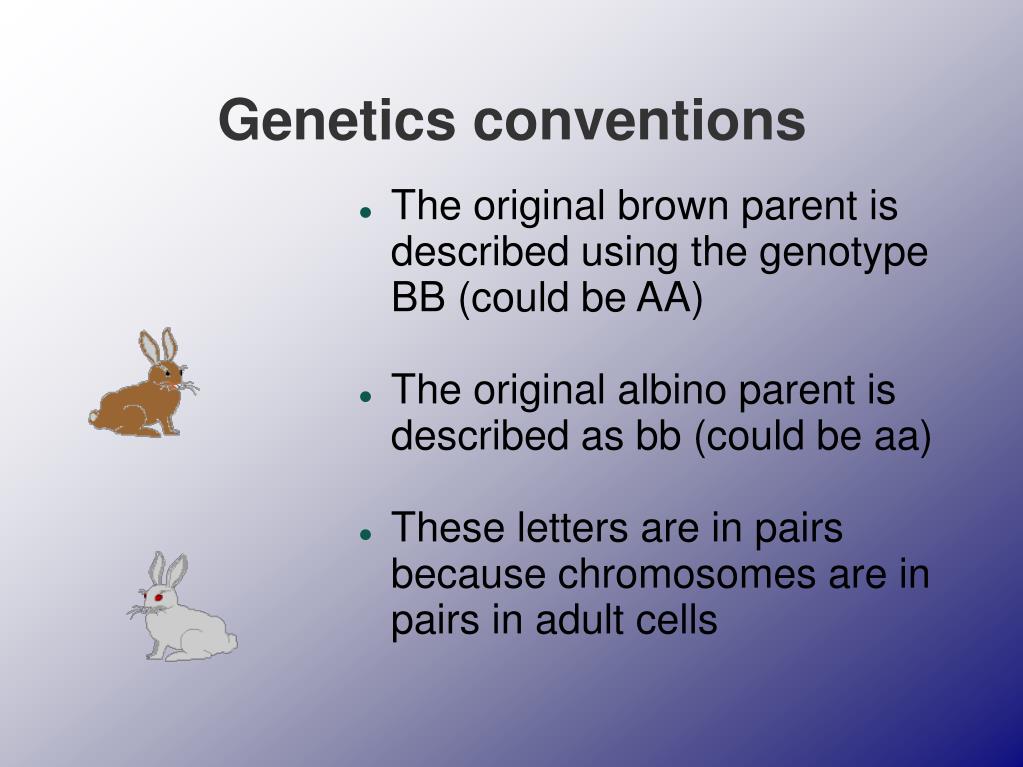 Genetics conventions

- The original brown parent is described using the genotype BB (could be AA)

- The original albino parent is described as bb (could be aa)

- These letters are in pairs because chromosomes are in pairs in adult cells